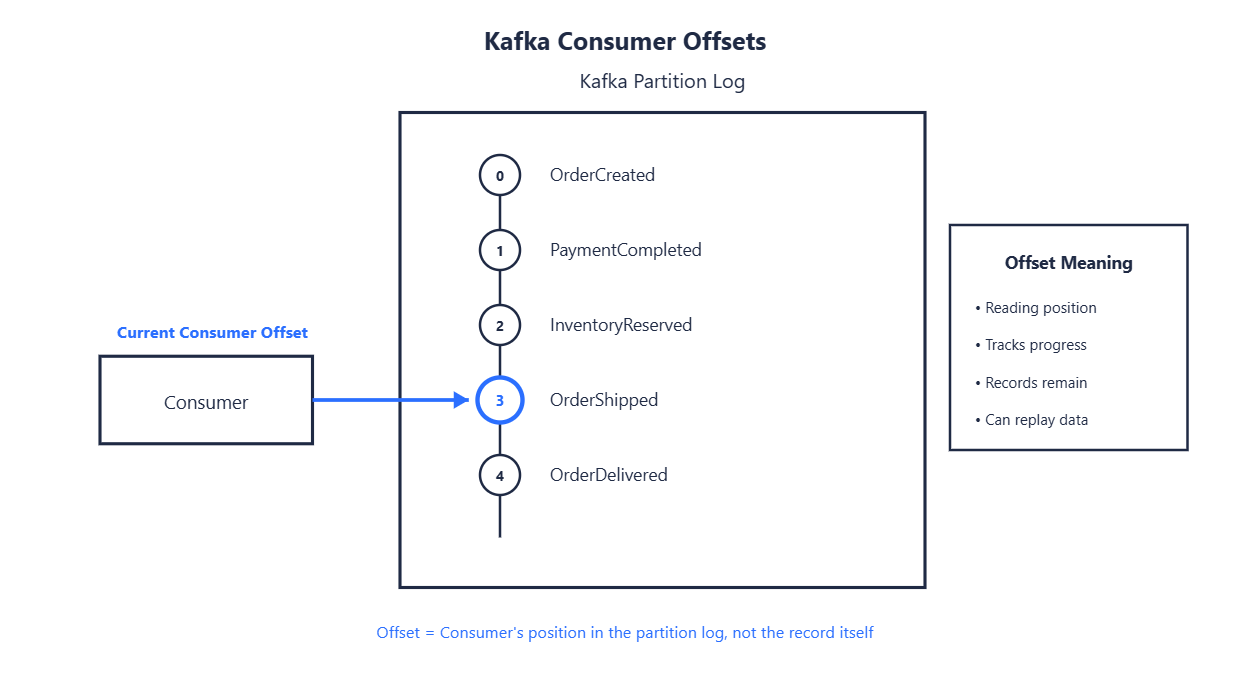 Kafka Consumer Offsets

Kafka Partition Log

Current Consumer Offset

Consumer

0 OrderCreated

1 PaymentCompleted

2 InventoryReserved

3 OrderShipped

4 OrderDelivered

Offset Meaning

• Reading position

• Tracks progress

• Records remain

• Can replay data

Offset = Consumer's position in the partition log, not the record itself